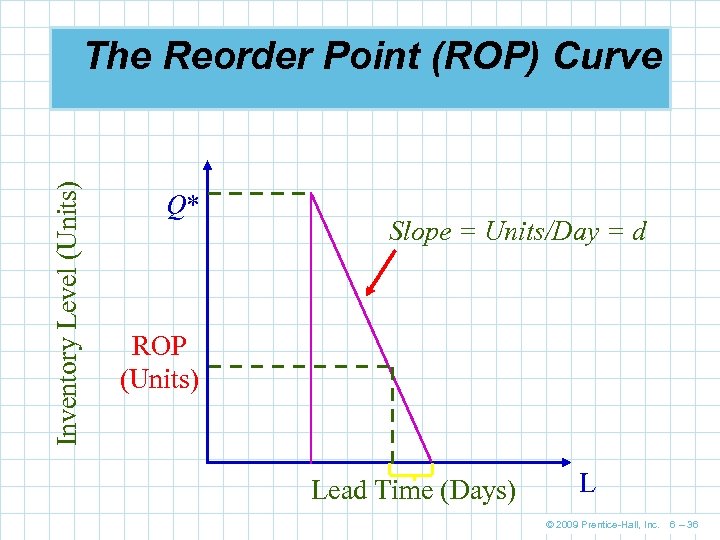 The Reorder Point (ROP) Curve

Inventory Level (Units)

Q*

Slope = Units/Day = d

ROP (Units)

Lead Time (Days)

L

© 2009 Prentice-Hall, Inc. 6 – 36